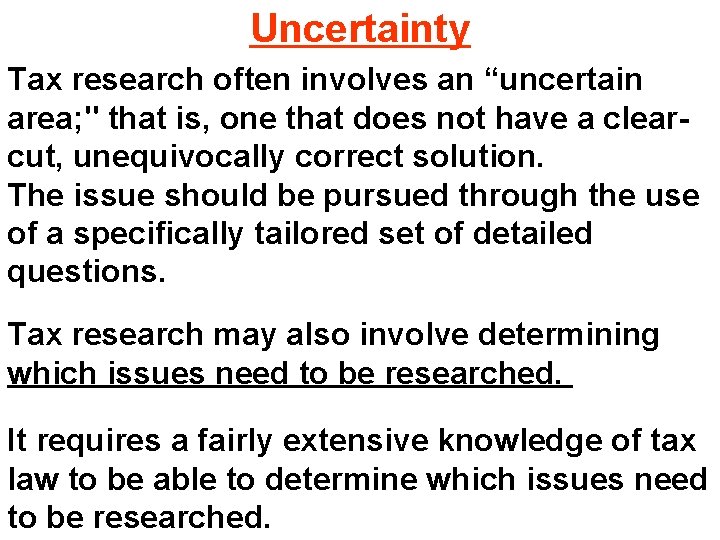 Uncertainty

Tax research often involves an “uncertain area;" that is, one that does not have a clear-cut, unequivocally correct solution.
The issue should be pursued through the use of a specifically tailored set of detailed questions.

Tax research may also involve determining which issues need to be researched.

It requires a fairly extensive knowledge of tax law to be able to determine which issues need to be researched.